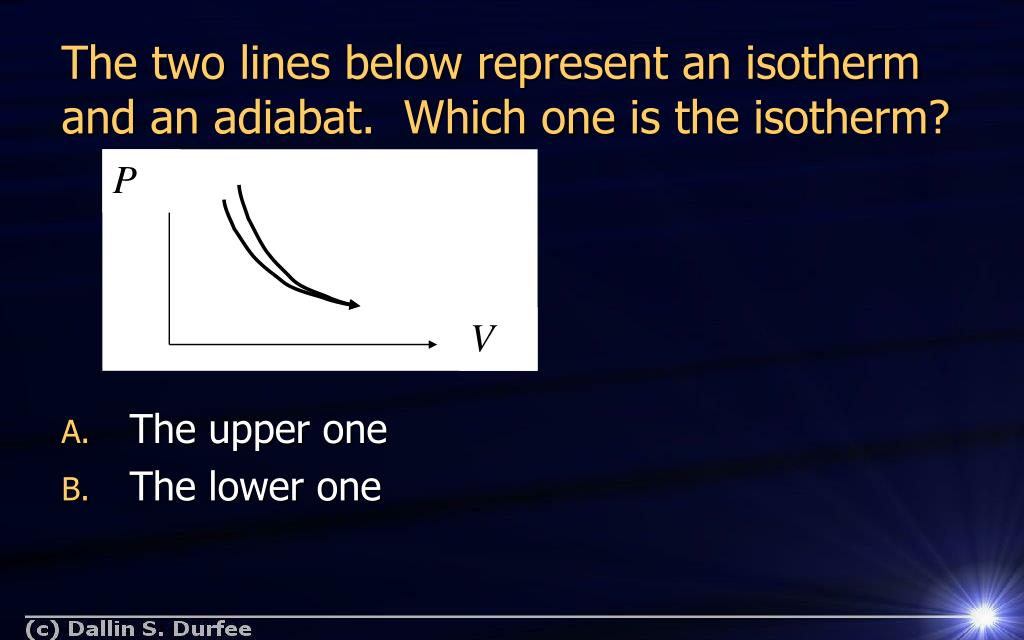 The two lines below represent an isotherm and an adiabat. Which one is the isotherm?

$P$

$V$

A. The upper one
B. The lower one

(c) Dallin S. Durfee